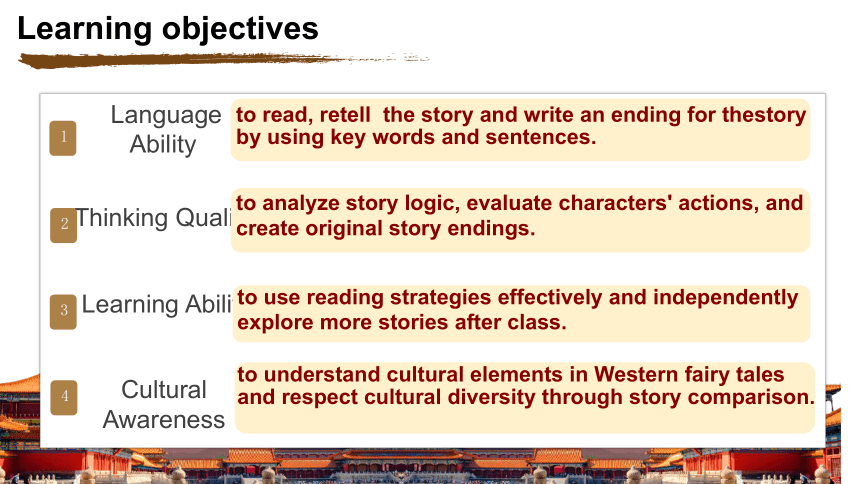 Learning objectives

1 Language Ability to read, retell the story and write an ending for thestory by using key words and sentences.

2 Thinking Quali to analyze story logic, evaluate characters' actions, and create original story endings.

3 Learning Abili to use reading strategies effectively and independently explore more stories after class.

4 Cultural Awareness to understand cultural elements in Western fairy tales and respect cultural diversity through story comparison.